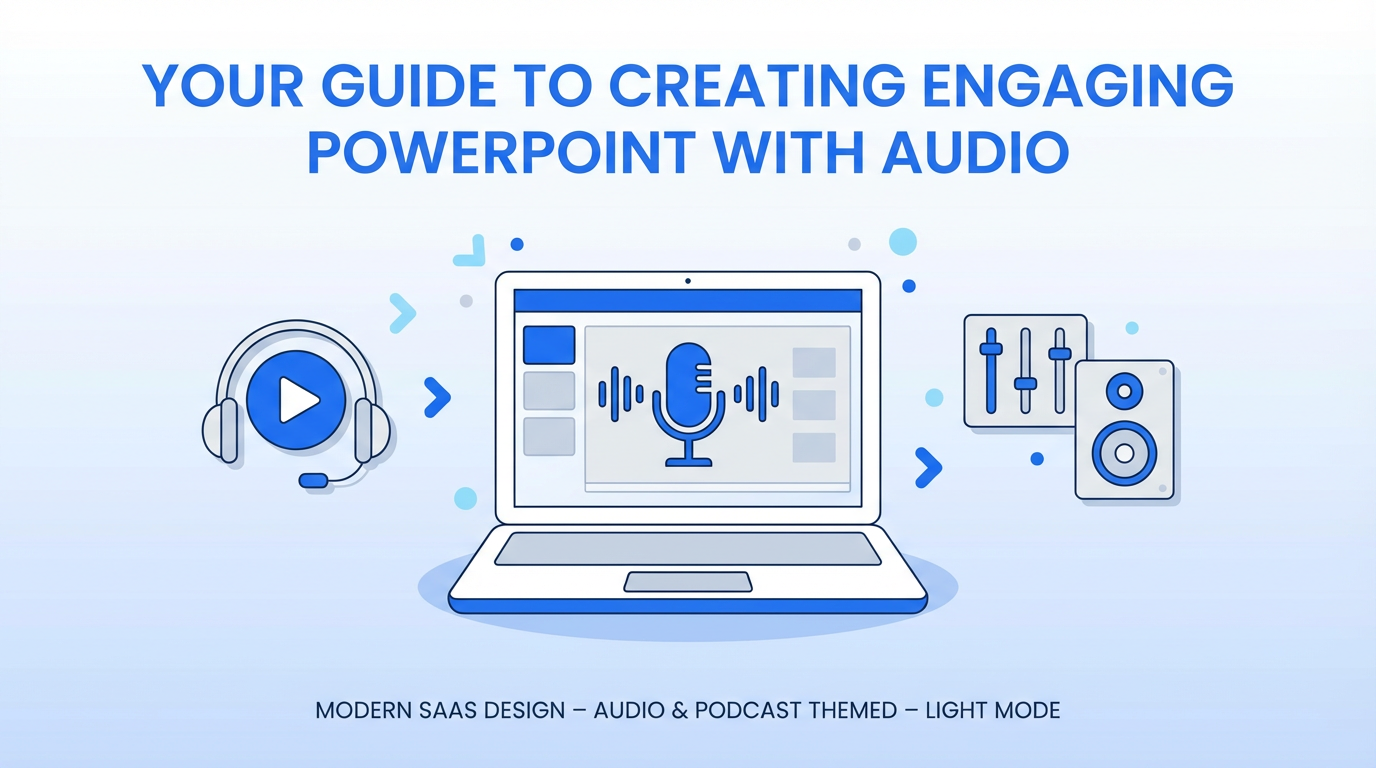 YOUR GUIDE TO CREATING ENGAGING POWERPOINT WITH AUDIO

MODERN SAAS DESIGN – AUDIO & PODCAST THEMED – LIGHT MODE